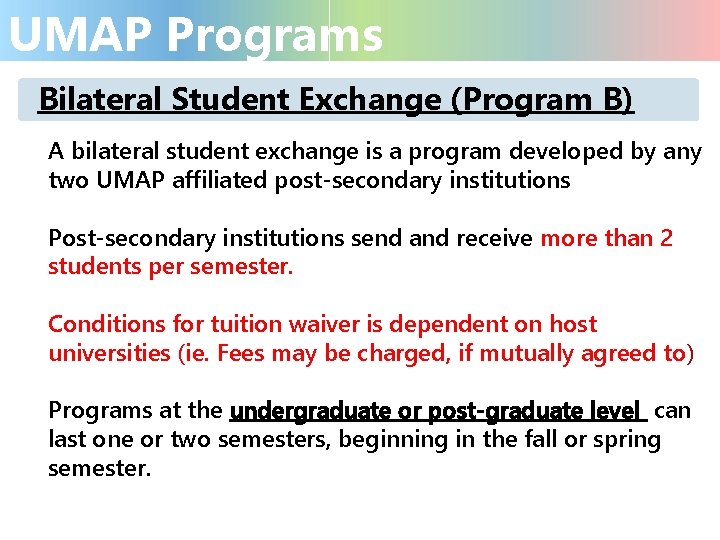 UMAP Programs

Bilateral Student Exchange (Program B)

A bilateral student exchange is a program developed by any two UMAP affiliated post-secondary institutions

Post-secondary institutions send and receive more than 2 students per semester.

Conditions for tuition waiver is dependent on host universities (ie. Fees may be charged, if mutually agreed to)

Programs at the undergraduate or post-graduate level can last one or two semesters, beginning in the fall or spring semester.